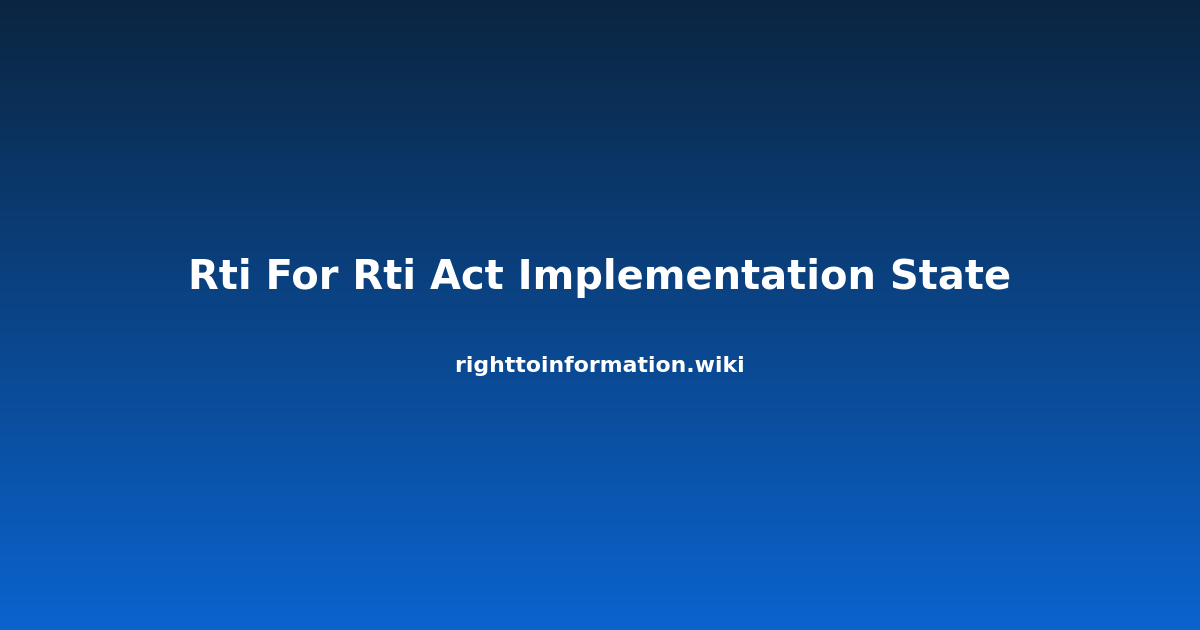 Rti For Rti Act Implementation State

righttoinformation.wiki